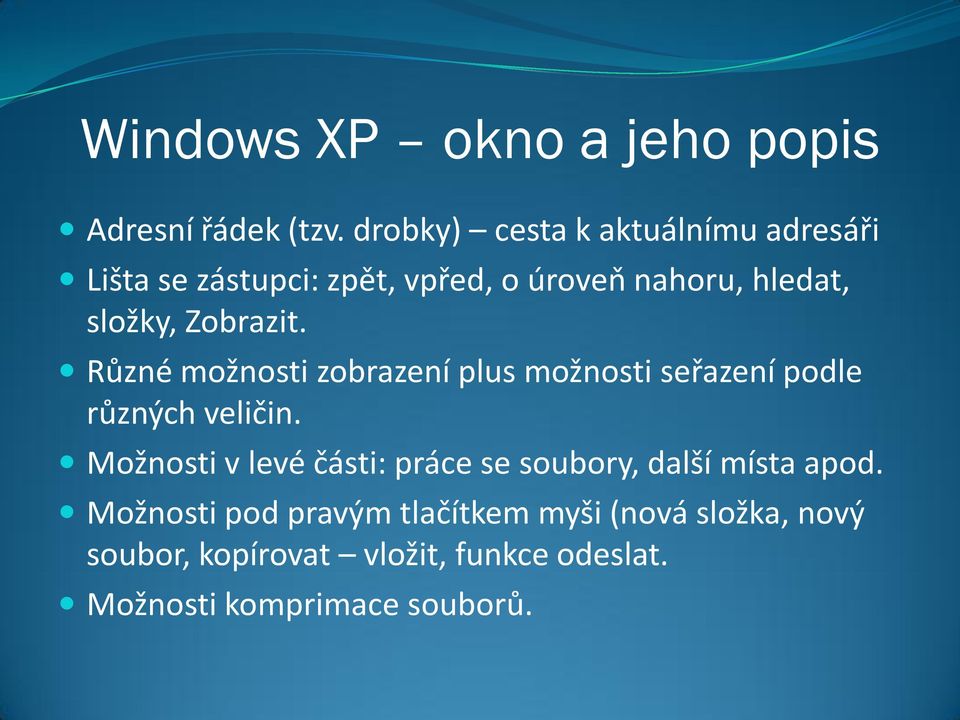 Windows XP – okno a jeho popis

- Adresní řádek (tzv. drobky) – cesta k aktuálnímu adresáři
- Lišta se zástupci: zpět, vpřed, o úroveň nahoru, hledat, složky, Zobrazit.
- Různé možnosti zobrazení plus možnosti seřazení podle různých veličin.
- Možnosti v levé části: práce se soubory, další místa apod.
- Možnosti pod pravým tlačítkem myši (nová složka, nový soubor, kopírovat – vložit, funkce odeslat.
- Možnosti komprimace souborů.